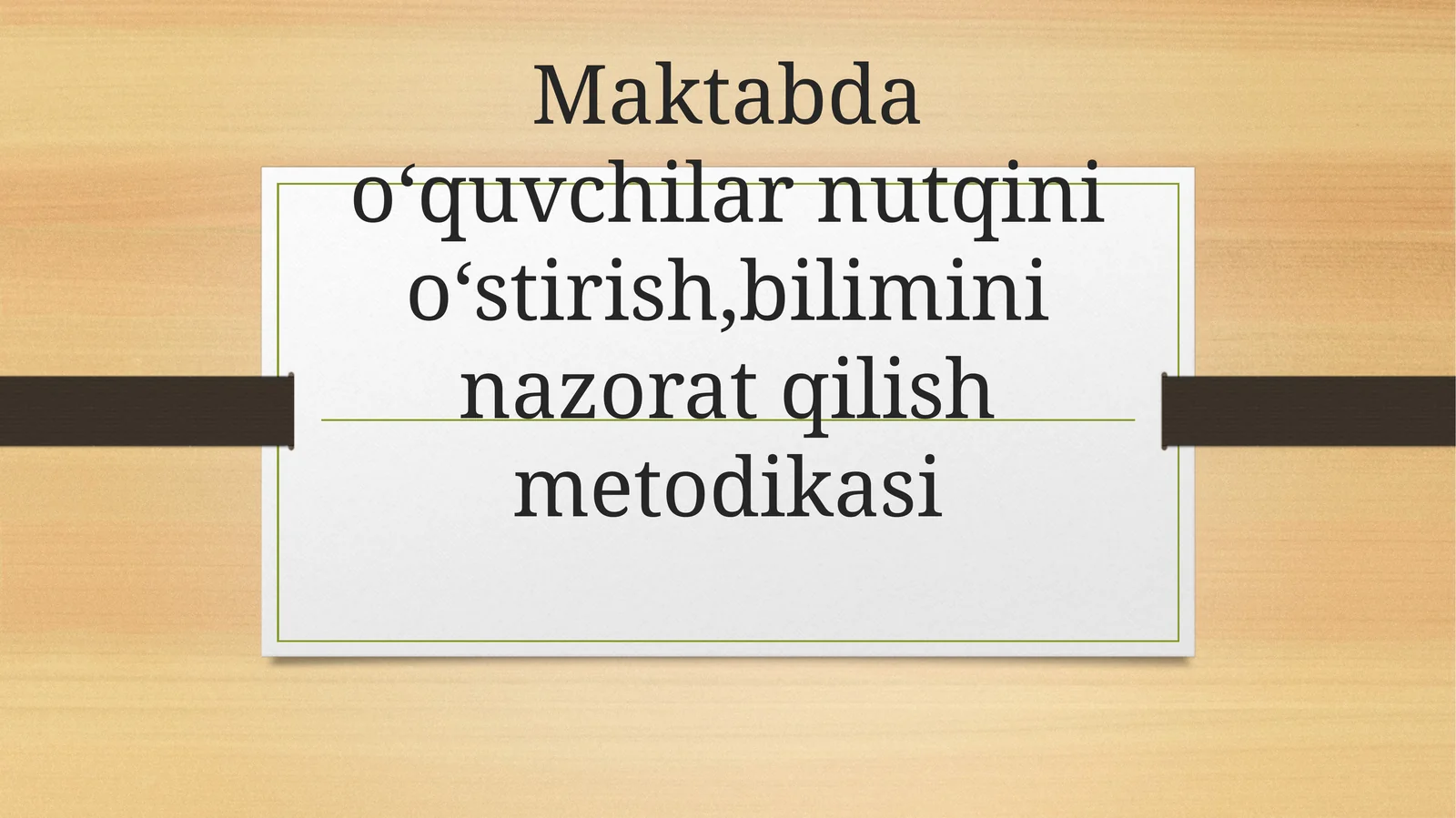 Maktabda o‘quvchilar nutqini o‘stirish,bilimini nazorat qilish metodikasi